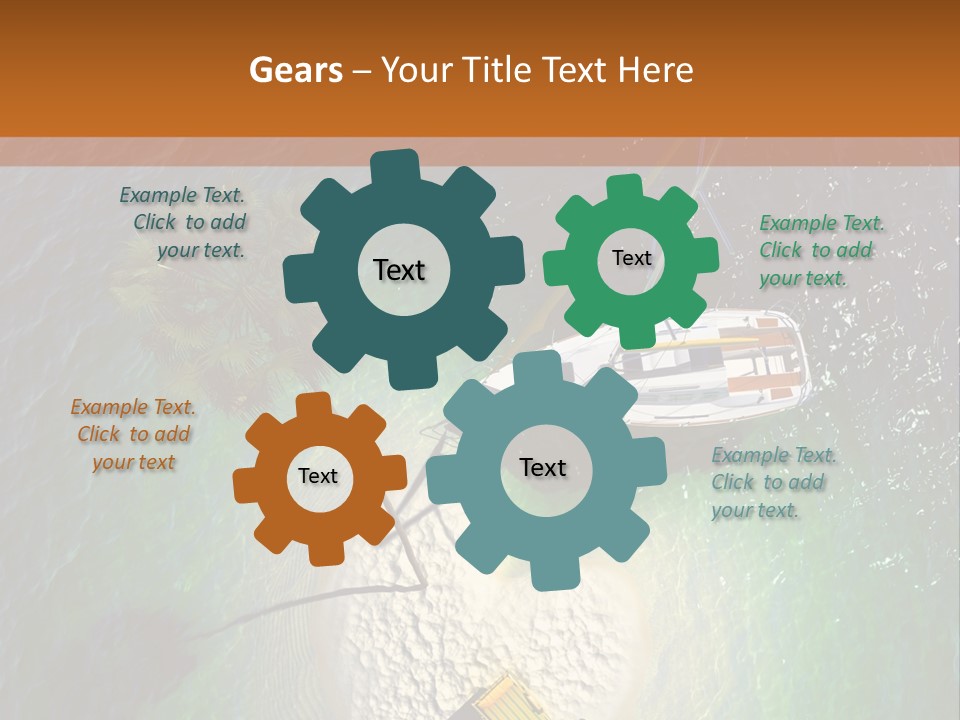 Gears – Your Title Text Here

Example Text. Click to add your text.

Text

Text

Example Text. Click to add your text.

Example Text. Click to add your text

Text

Text

Example Text. Click to add your text.